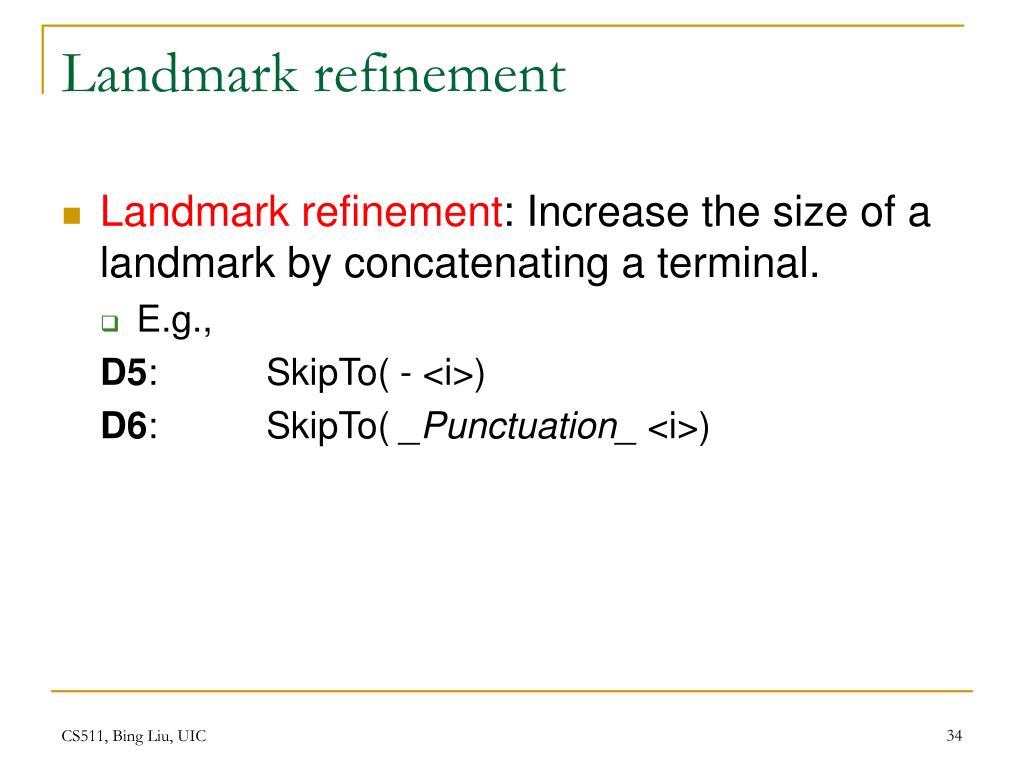 Landmark refinement

Landmark refinement: Increase the size of a landmark by concatenating a terminal.

E.g.,

D5: SkipTo( - <i>)

D6: SkipTo( _Punctuation_ <i>)

CS511, Bing Liu, UIC

34